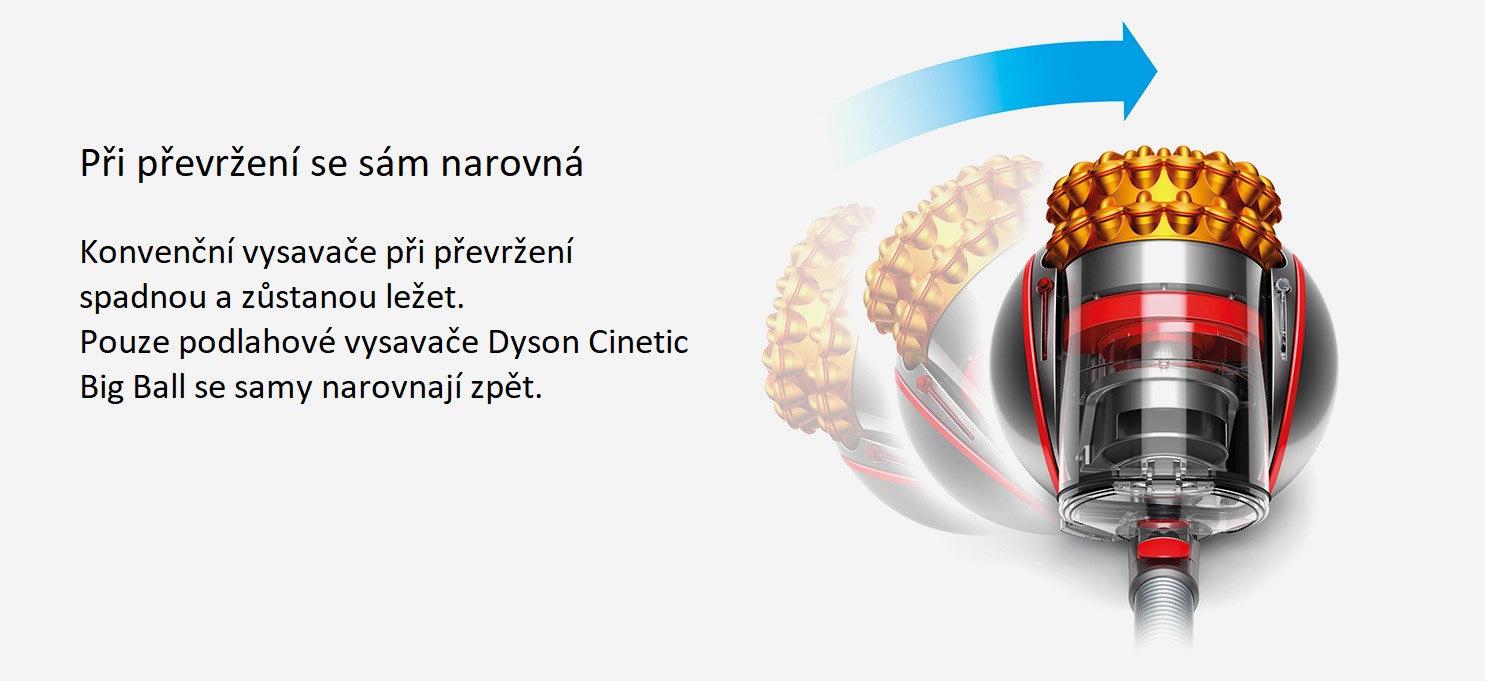 Při převržení se sám narovná

Konvenční vysavače při převržení spadnou a zůstanou ležet. Pouze podlahové vysavače Dyson Cinetic Big Ball se samy narovnají zpět.